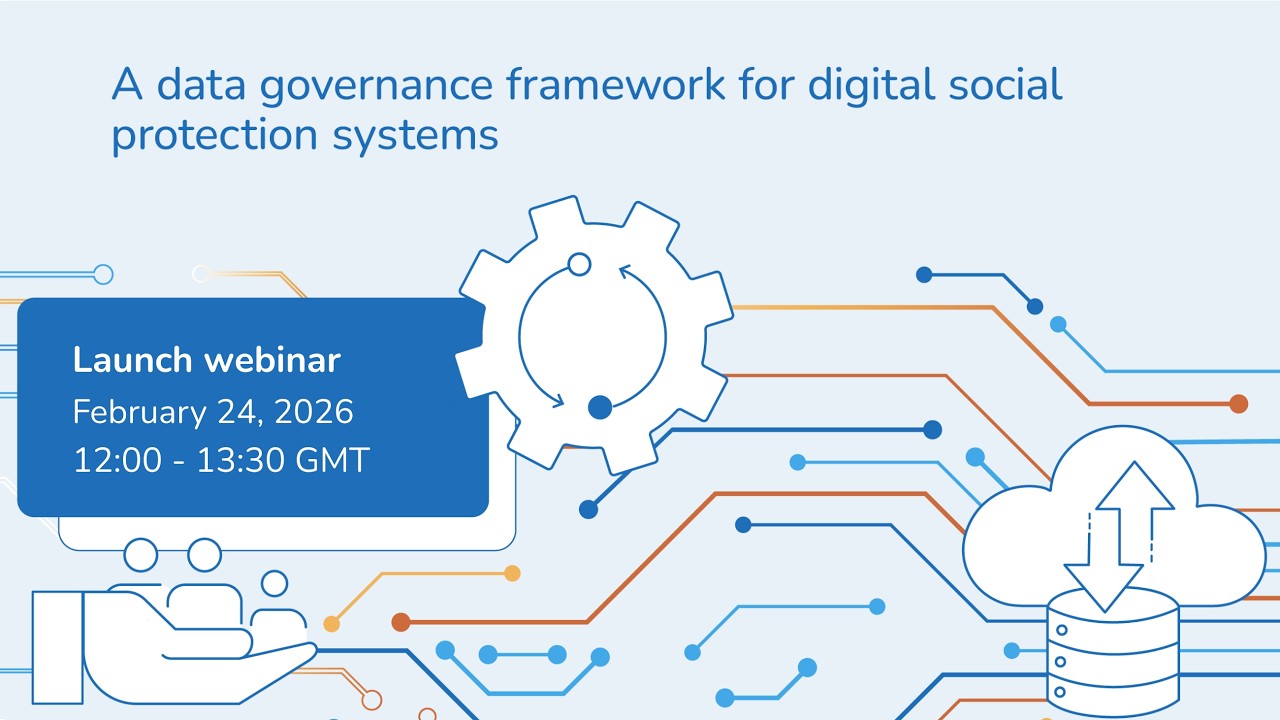 A data governance framework for digital social protection systems

Launch webinar
February 24, 2026
12:00 - 13:30 GMT